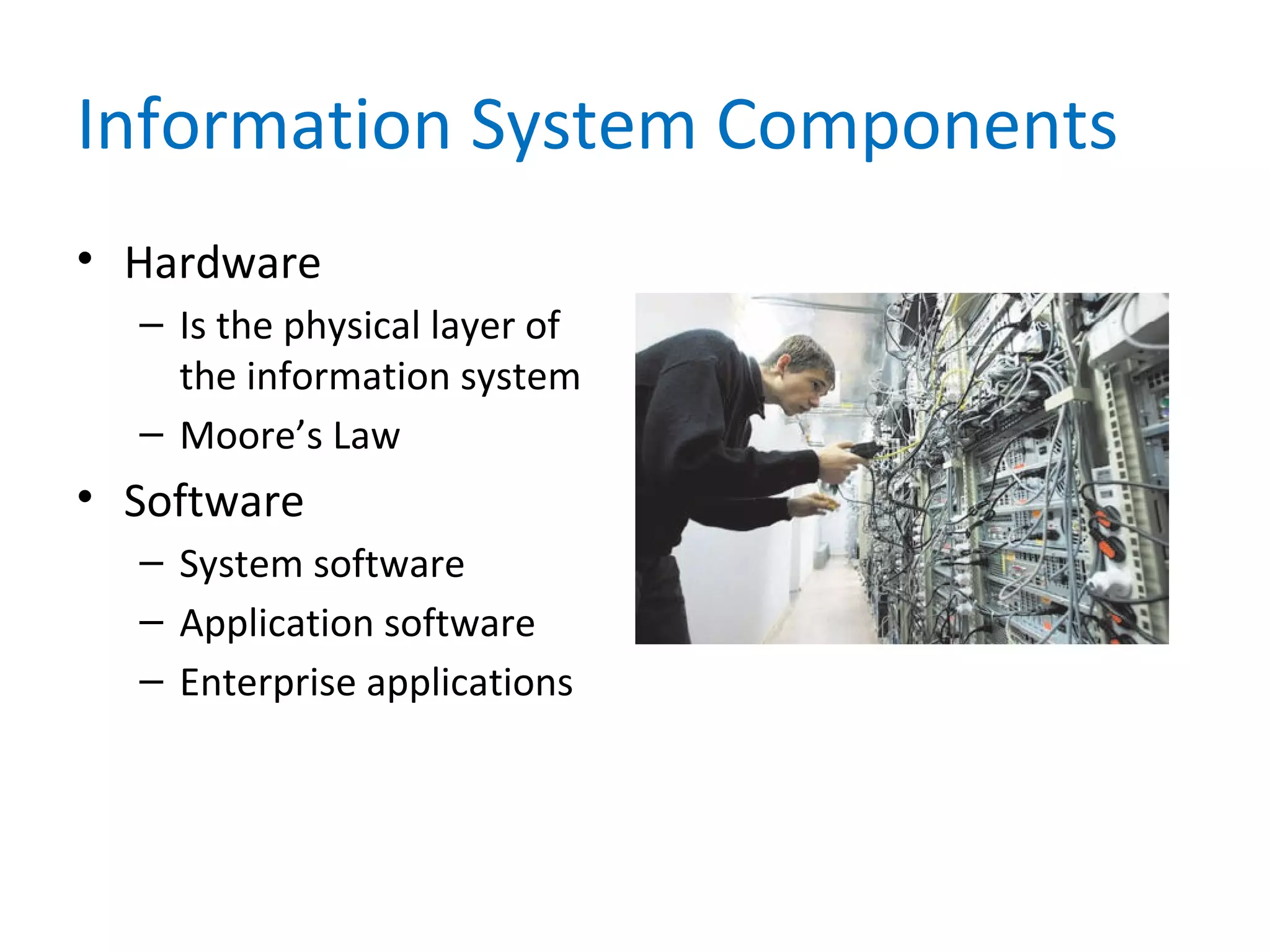 Information System Components

• Hardware
– Is the physical layer of the information system
– Moore’s Law
• Software
– System software
– Application software
– Enterprise applications